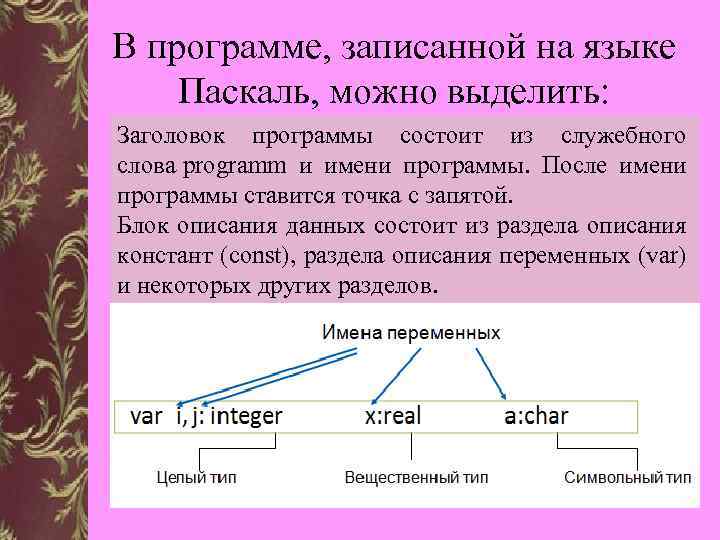 В программе, записанной на языке Паскаль, можно выделить:

Заголовок программы состоит из служебного слова programm и имени программы. После имени программы ставится точка с запятой.

Блок описания данных состоит из раздела описания констант (const), раздела описания переменных (var) и некоторых других разделов.

Имена переменных

var i, j: integer x:real a:char

Целый тип

Вещественный тип

Символьный тип